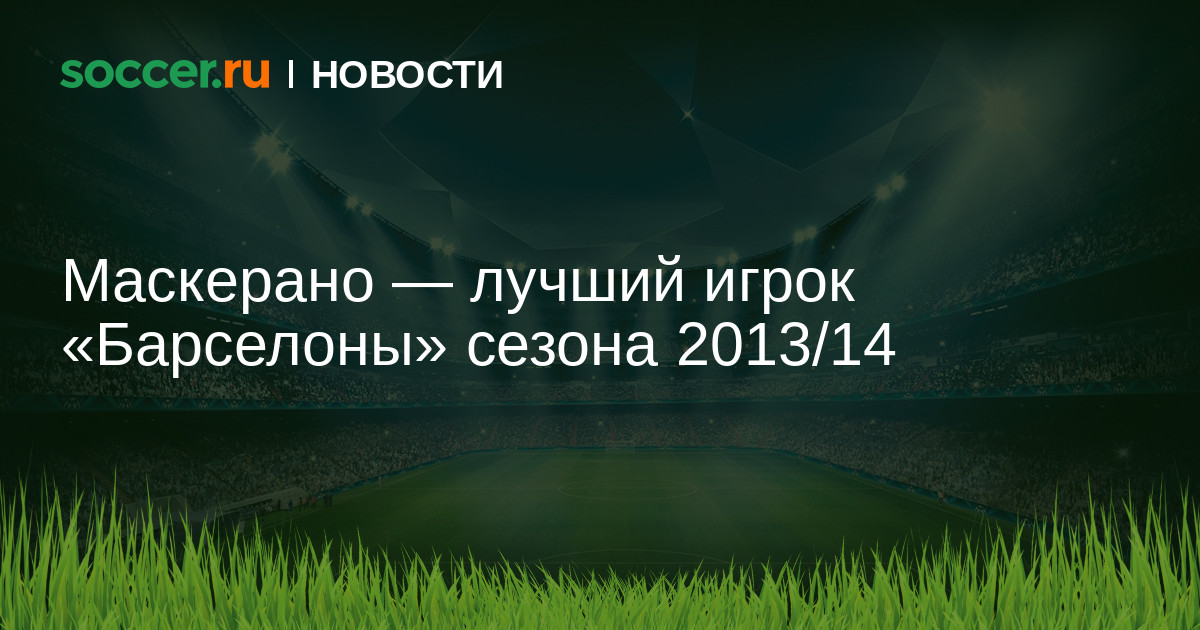 soccer.ru | НОВОСТИ

Маскерано — лучший игрок «Барселоны» сезона 2013/14